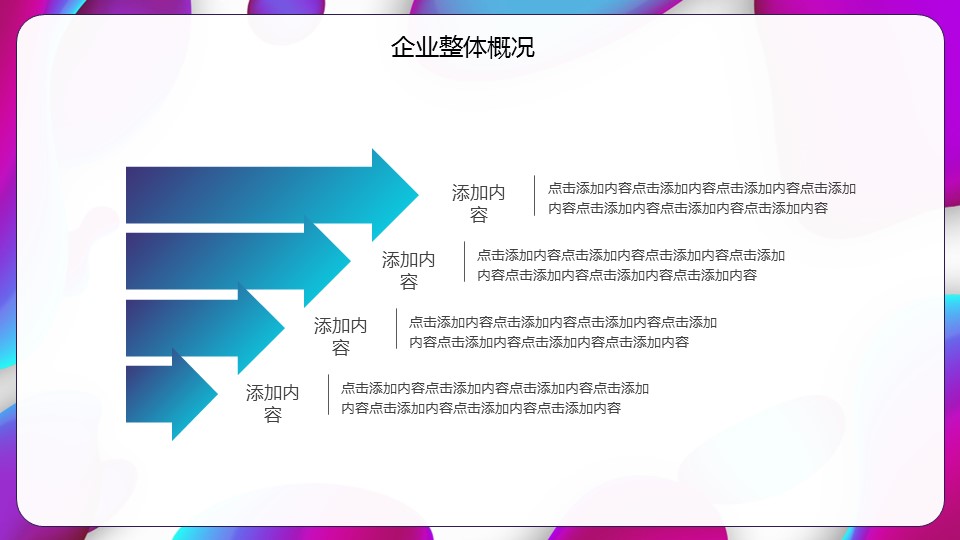 企业整体概况

添加内容

点击添加内容点击添加内容点击添加内容点击添加内容点击添加内容点击添加内容点击添加内容

添加内容

点击添加内容点击添加内容点击添加内容点击添加内容点击添加内容点击添加内容点击添加内容

添加内容

点击添加内容点击添加内容点击添加内容点击添加内容点击添加内容点击添加内容点击添加内容

添加内容

点击添加内容点击添加内容点击添加内容点击添加内容点击添加内容点击添加内容点击添加内容